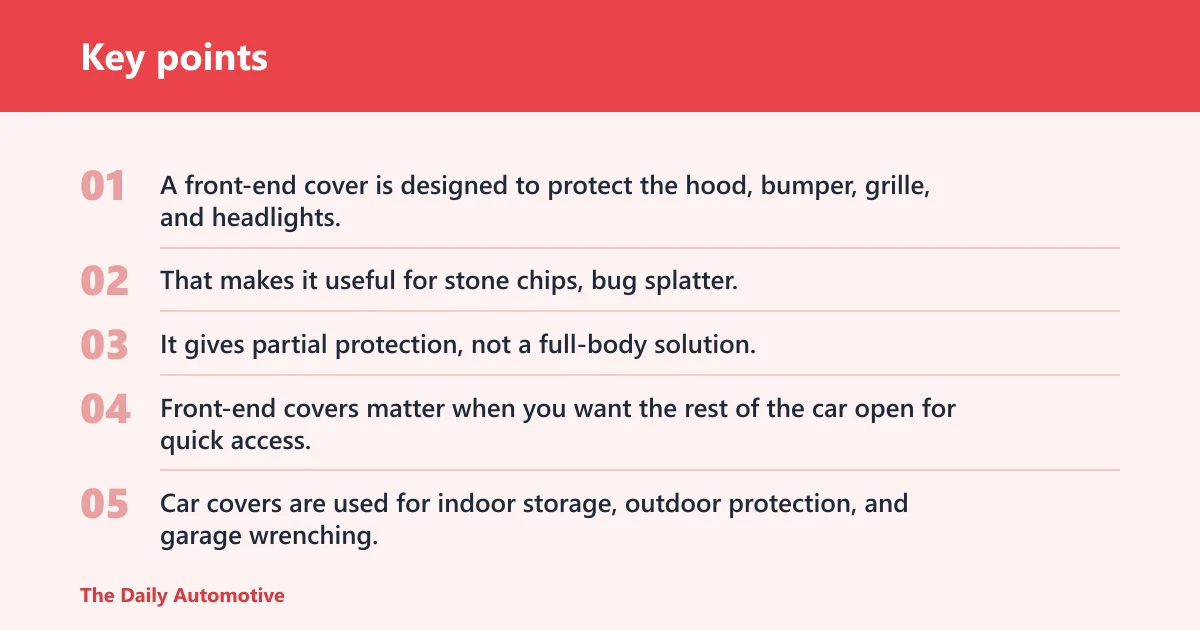 Key points

01 A front-end cover is designed to protect the hood, bumper, grille, and headlights.

02 That makes it useful for stone chips, bug splatter.

03 It gives partial protection, not a full-body solution.

04 Front-end covers matter when you want the rest of the car open for quick access.

05 Car covers are used for indoor storage, outdoor protection, and garage wrenching.

The Daily Automotive